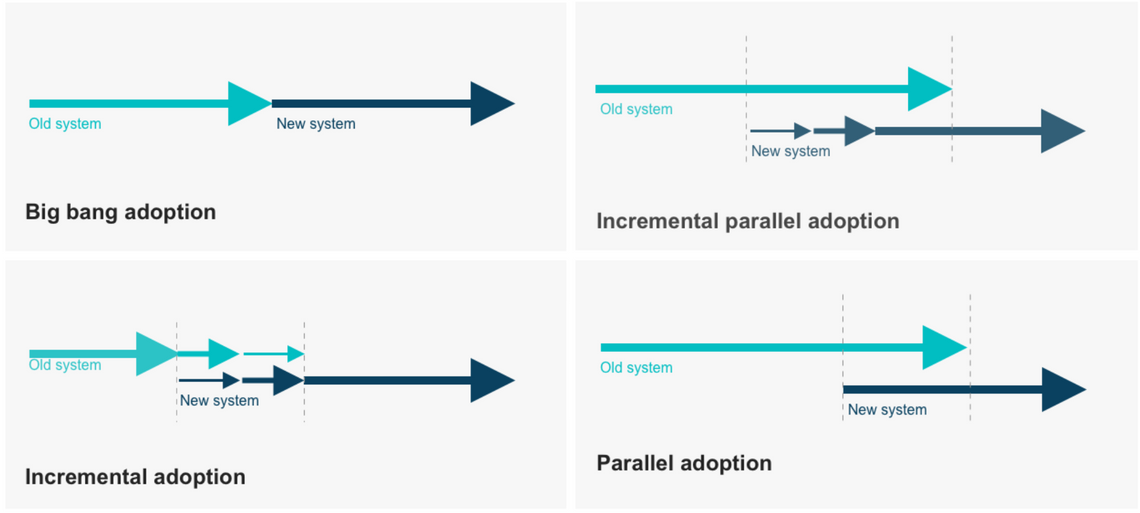 Old system

New system

Big bang adoption

Old system

New system

Incremental parallel adoption

Old system

New system

Incremental adoption

Old system

New system

Parallel adoption